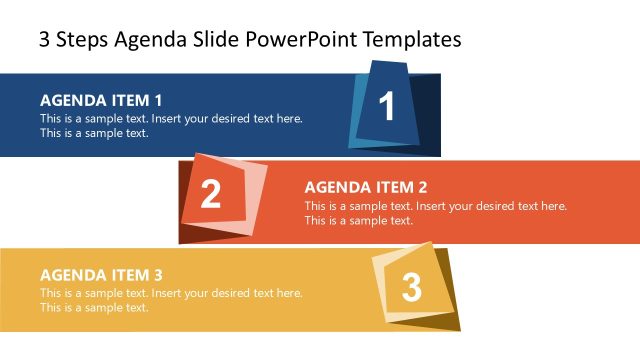 3 Steps Agenda Slide PowerPoint Templates

AGENDA ITEM 1
This is a sample text. Insert your desired text here. This is a sample text.

1

2

AGENDA ITEM 2
This is a sample text. Insert your desired text here. This is a sample text.

AGENDA ITEM 3
This is a sample text. Insert your desired text here. This is a sample text.

3